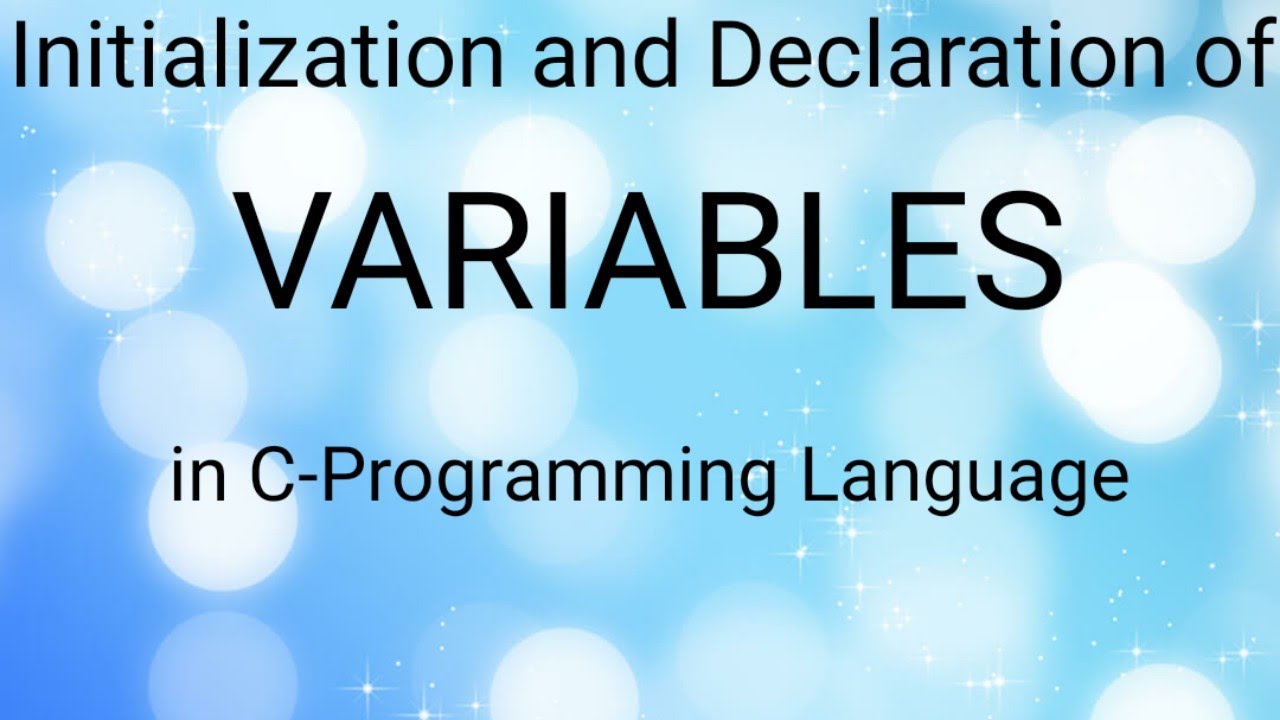 Initialization and Declaration of

VARIABLES

in C-Programming Language